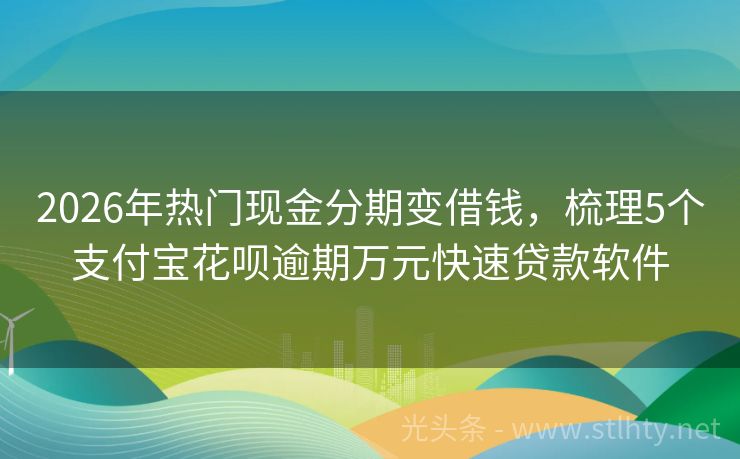 2026年热门现金分期变借钱，梳理5个支付宝花呗逾期万元快速贷款软件

光头条 - www.stlhty.net